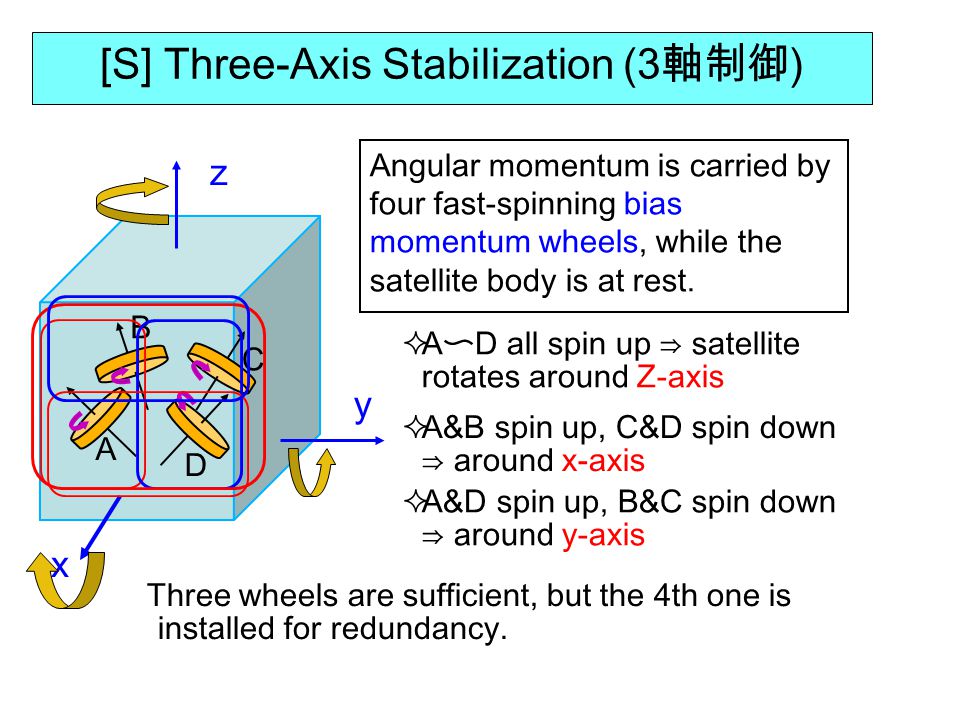 [S] Three-Axis Stabilization (3軸制御)

z

B

C

A

D

y

x

Angular momentum is carried by four fast-spinning bias momentum wheels, while the satellite body is at rest.

✧A〜D all spin up ⇒ satellite rotates around Z-axis

✧A&B spin up, C&D spin down ⇒ around x-axis

✧A&D spin up, B&C spin down ⇒ around y-axis

Three wheels are sufficient, but the 4th one is installed for redundancy.